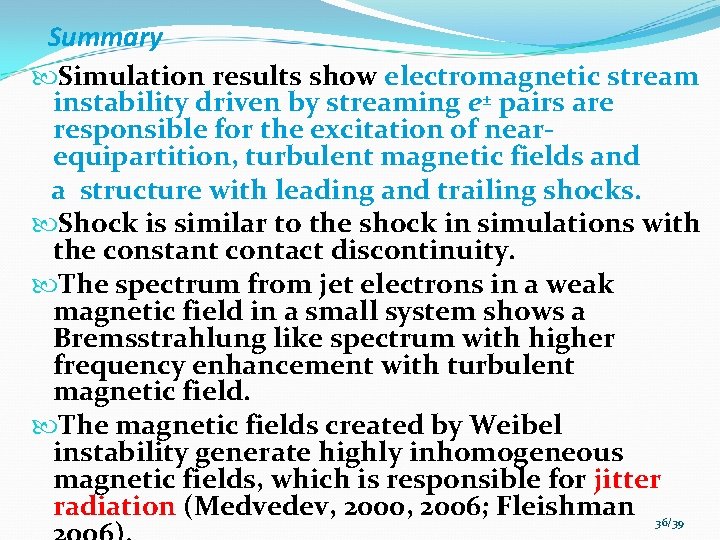 Summary

Simulation results show electromagnetic stream instability driven by streaming $e^{\pm}$ pairs are responsible for the excitation of near-equipartition, turbulent magnetic fields and a structure with leading and trailing shocks.

Shock is similar to the shock in simulations with the constant contact discontinuity.

The spectrum from jet electrons in a weak magnetic field in a small system shows a Bremsstrahlung like spectrum with higher frequency enhancement with turbulent magnetic field.

The magnetic fields created by Weibel instability generate highly inhomogeneous magnetic fields, which is responsible for jitter radiation (Medvedev, 2000, 2006; Fleishman 2006).

36/39